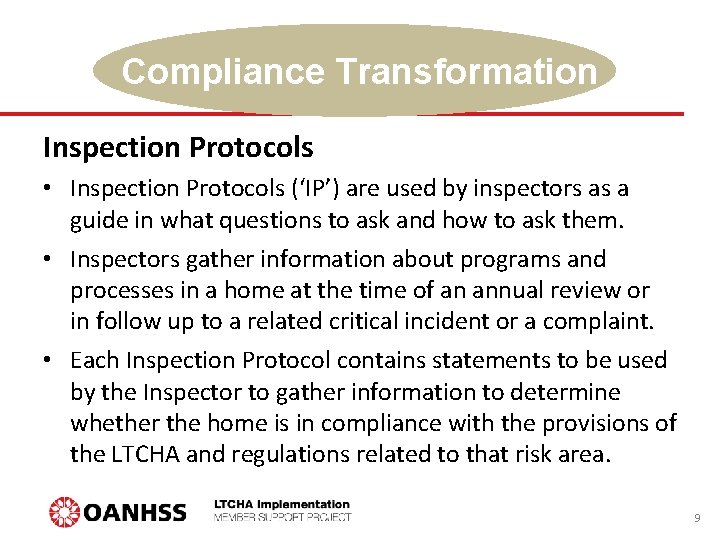 Compliance Transformation

Inspection Protocols

• Inspection Protocols ('IP') are used by inspectors as a guide in what questions to ask and how to ask them.

• Inspectors gather information about programs and processes in a home at the time of an annual review or in follow up to a related critical incident or a complaint.

• Each Inspection Protocol contains statements to be used by the Inspector to gather information to determine whether the home is in compliance with the provisions of the LTCHA and regulations related to that risk area.

OANHSS

LTCHA Implementation
MEMBER SUPPORT PROJECT

9